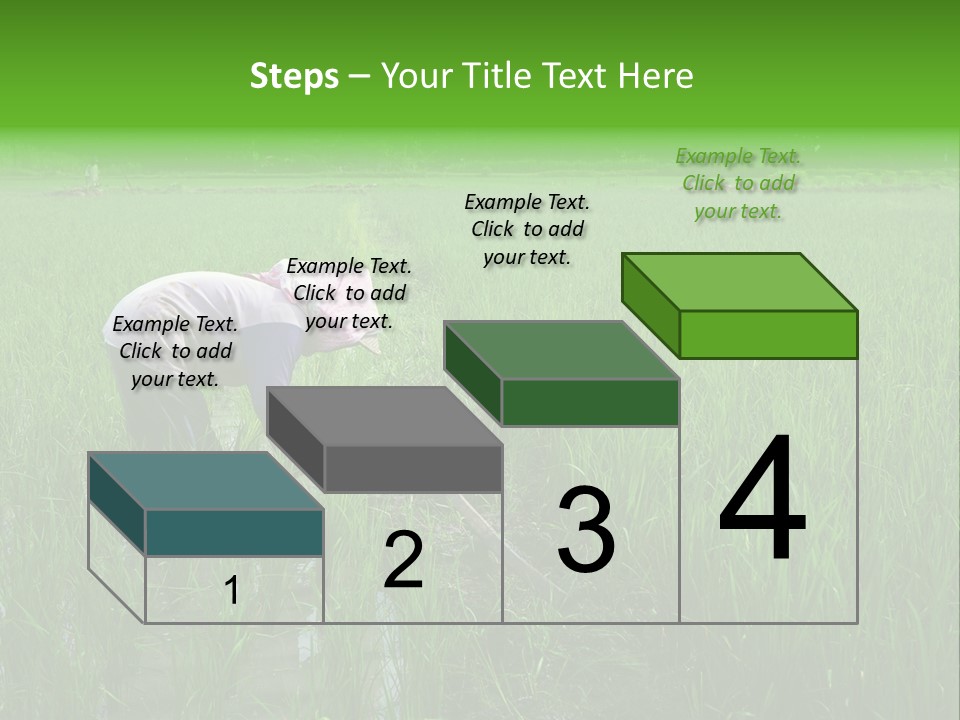 Steps – Your Title Text Here

Example Text. Click to add your text.

Example Text. Click to add your text.

Example Text. Click to add your text.

Example Text. Click to add your text.

1

2

3

4